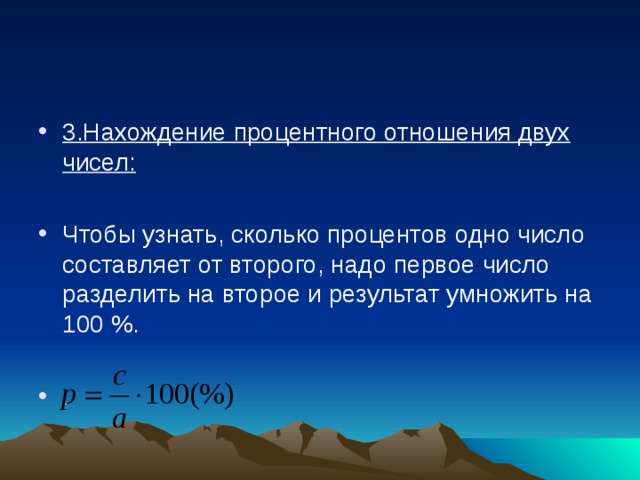 • 3.Нахождение процентного отношения двух чисел:

• Чтобы узнать, сколько процентов одно число составляет от второго, надо первое число разделить на второе и результат умножить на 100 %.

• $p = \frac{c}{a} \cdot 100(\%)$